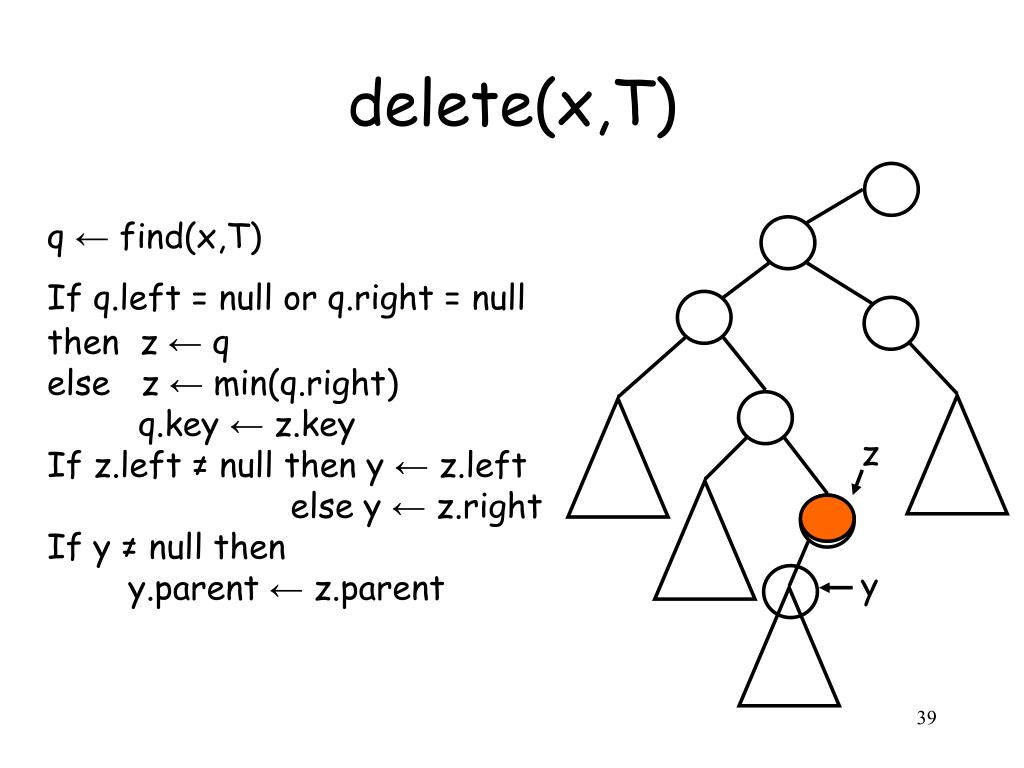 delete(x,T)

q ← find(x,T)

If q.left = null or q.right = null
then z ← q
else z ← min(q.right)
q.key ← z.key
If z.left ≠ null then y ← z.left
else y ← z.right
If y ≠ null then
y.parent ← z.parent

z

y

39